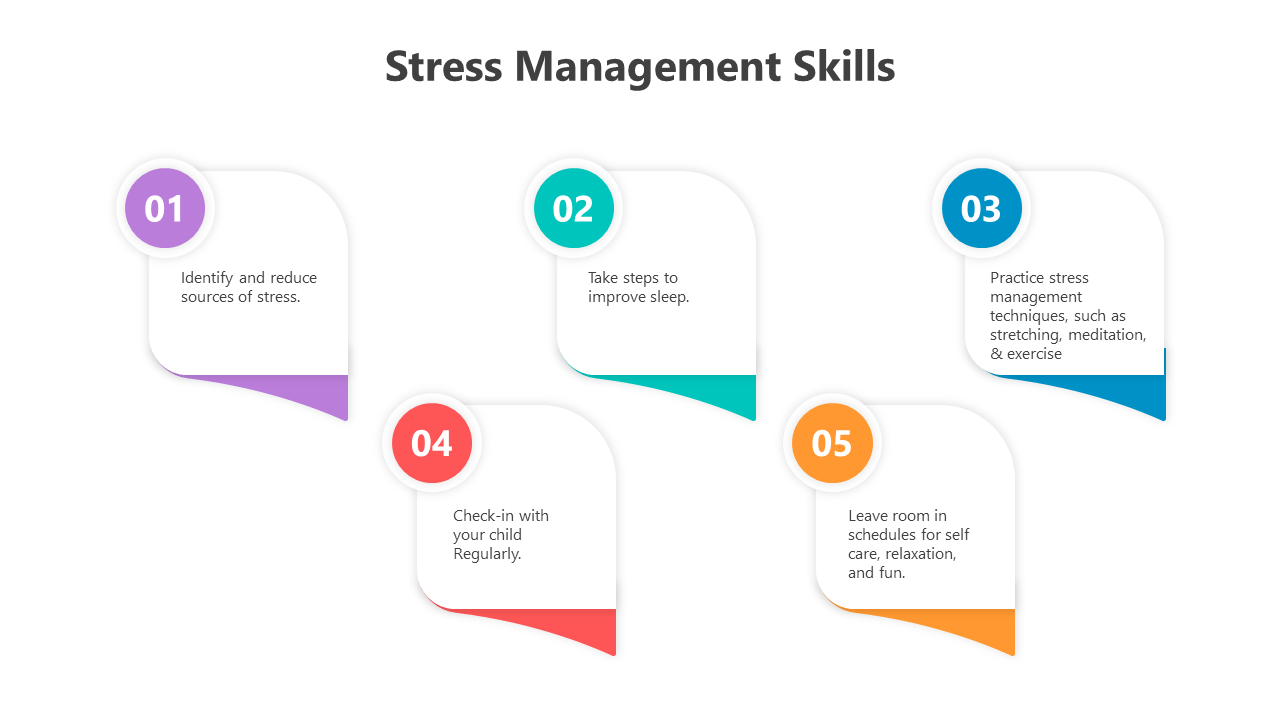 Stress Management Skills

01

Identify and reduce sources of stress.

02

Take steps to improve sleep.

03

Practice stress management techniques, such as stretching, meditation, & exercise

04

Check-in with your child Regularly.

05

Leave room in schedules for self care, relaxation, and fun.